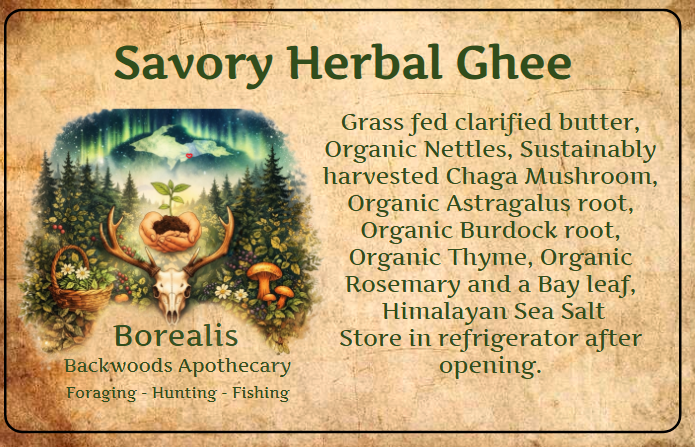 Savory Herbal Ghee

Borealis
Backwoods Apothecary
Foraging - Hunting - Fishing

Grass fed clarified butter, Organic Nettles, Sustainably harvested Chaga Mushroom, Organic Astragalus root, Organic Burdock root, Organic Thyme, Organic Rosemary and a Bay leaf, Himalayan Sea Salt
Store in refrigerator after opening.